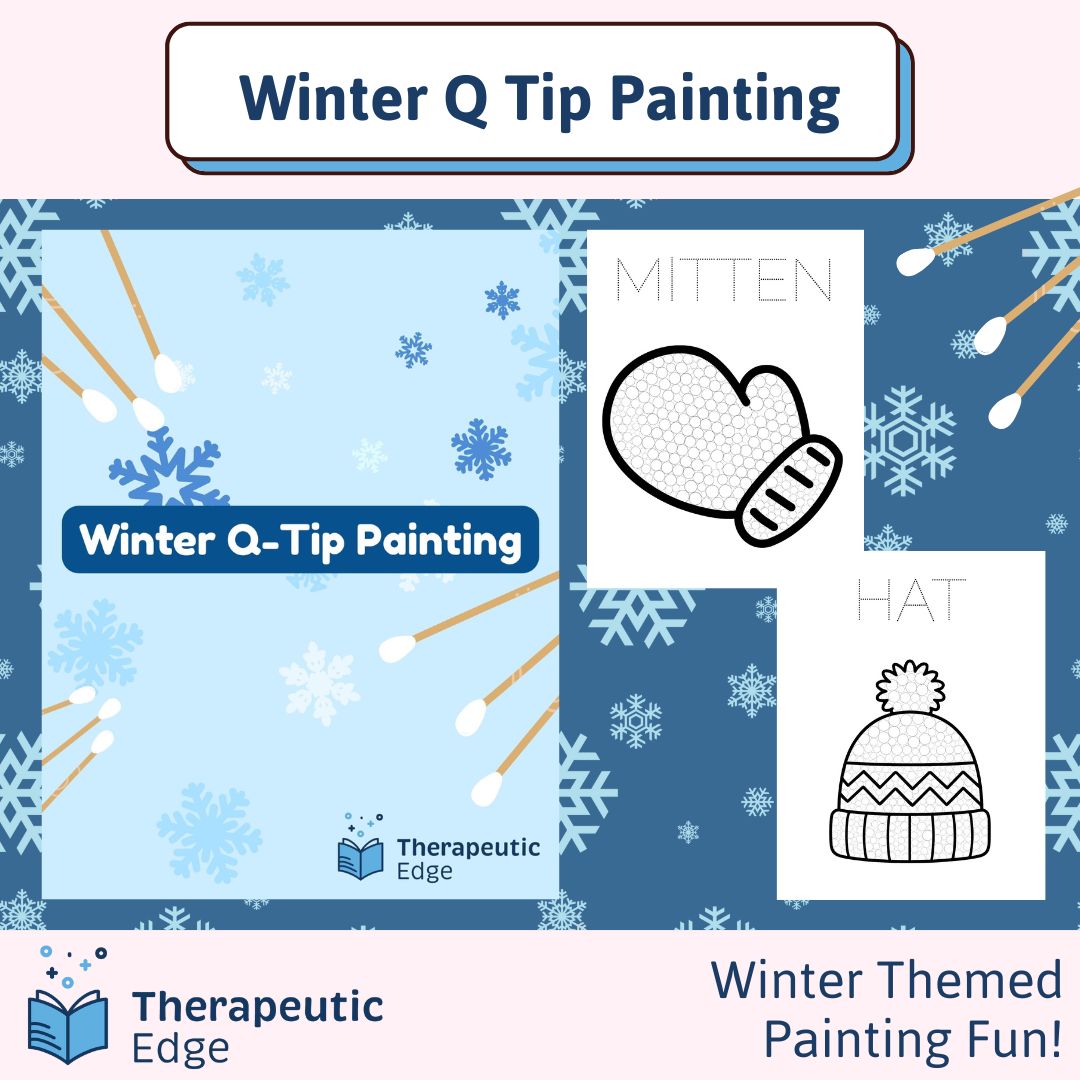 Winter Q Tip Painting

Winter Q-Tip Painting

Therapeutic Edge

MITTEN

HAT

Therapeutic Edge

Winter Themed Painting Fun!